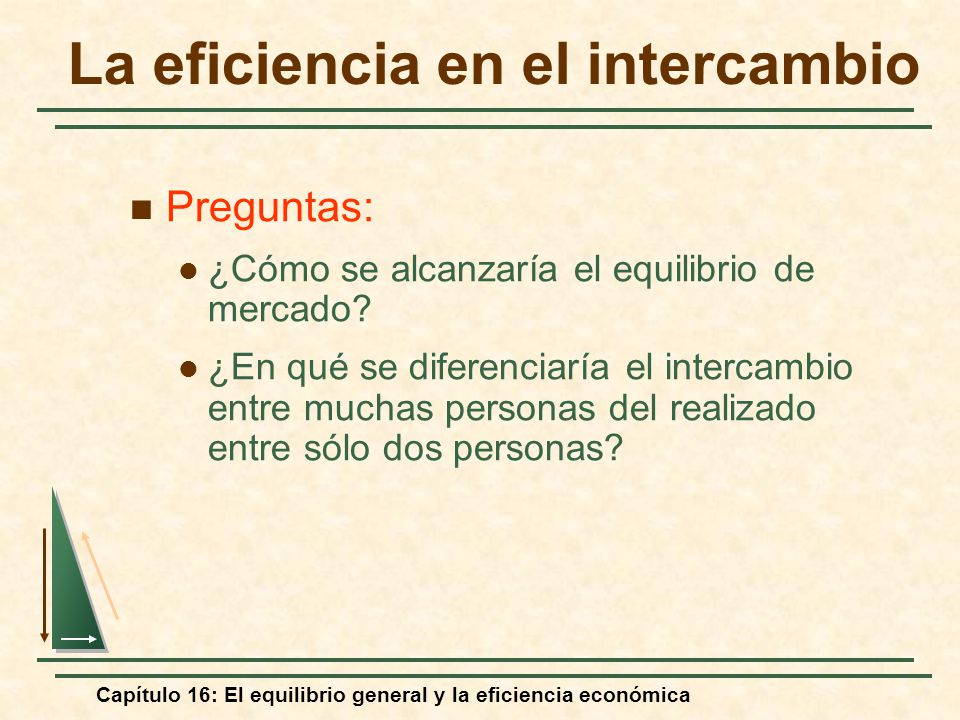 La eficiencia en el intercambio

Preguntas:

¿Cómo se alcanzaría el equilibrio de mercado?

¿En qué se diferenciaría el intercambio entre muchas personas del realizado entre sólo dos personas?

Capítulo 16: El equilibrio general y la eficiencia económica